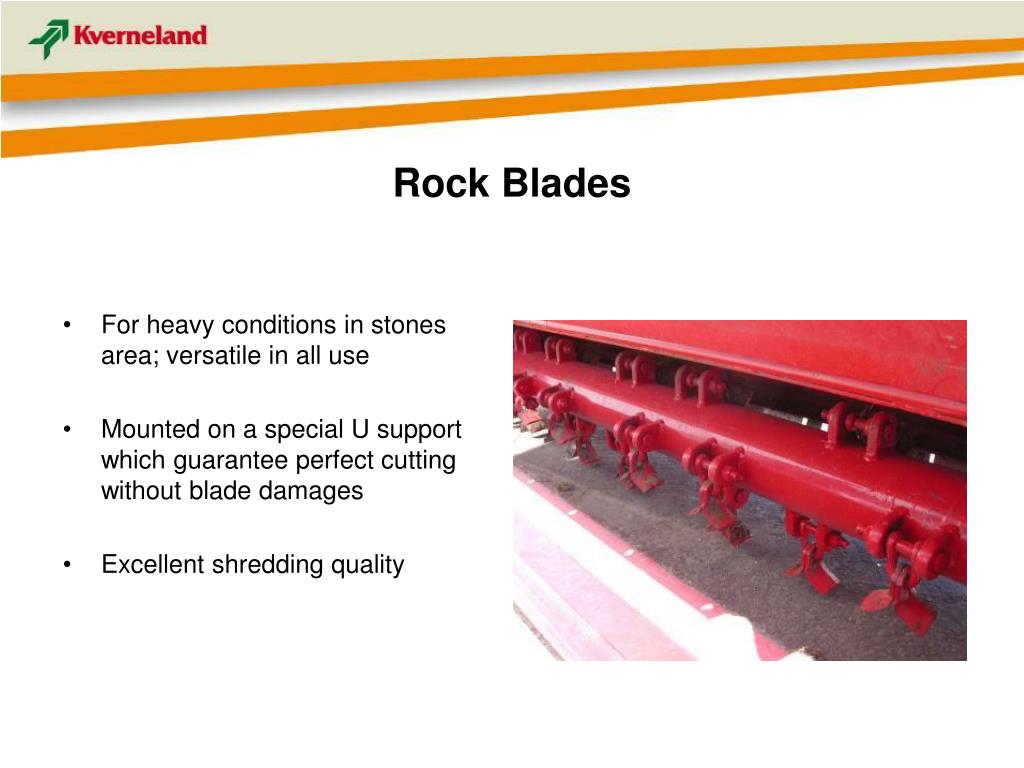 Kverneland

Rock Blades

• For heavy conditions in stones area; versatile in all use

• Mounted on a special U support which guarantee perfect cutting without blade damages

• Excellent shredding quality